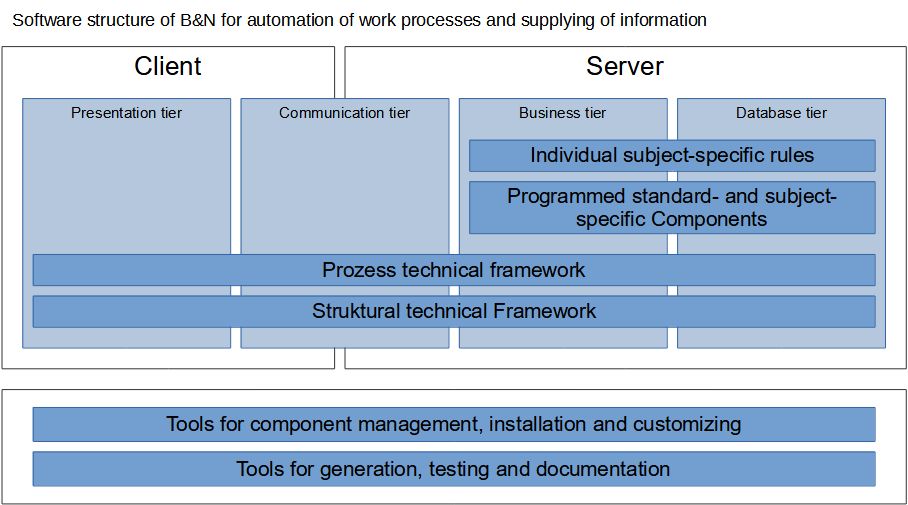 Software structure of B&N for automation of work processes and supplying of information

Client

Server

Presentation tier

Communication tier

Business tier

Database tier

Individual subject-specific rules

Programmed standard- and subject-specific Components

Prozess technical framework

Struktural technical Framework

Tools for component management, installation and customizing

Tools for generation, testing and documentation